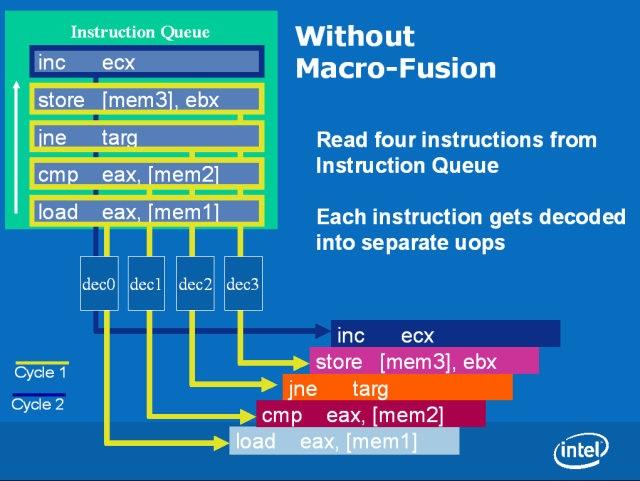 Instruction Queue

inc ecx

store [mem3], ebx

jne targ

cmp eax, [mem2]

load eax, [mem1]

Without Macro-Fusion

Read four instructions from Instruction Queue

Each instruction gets decoded into separate uops

dec0 dec1 dec2 dec3

inc ecx

store [mem3], ebx

jne targ

cmp eax, [mem2]

load eax, [mem1]

Cycle 1

Cycle 2

intel